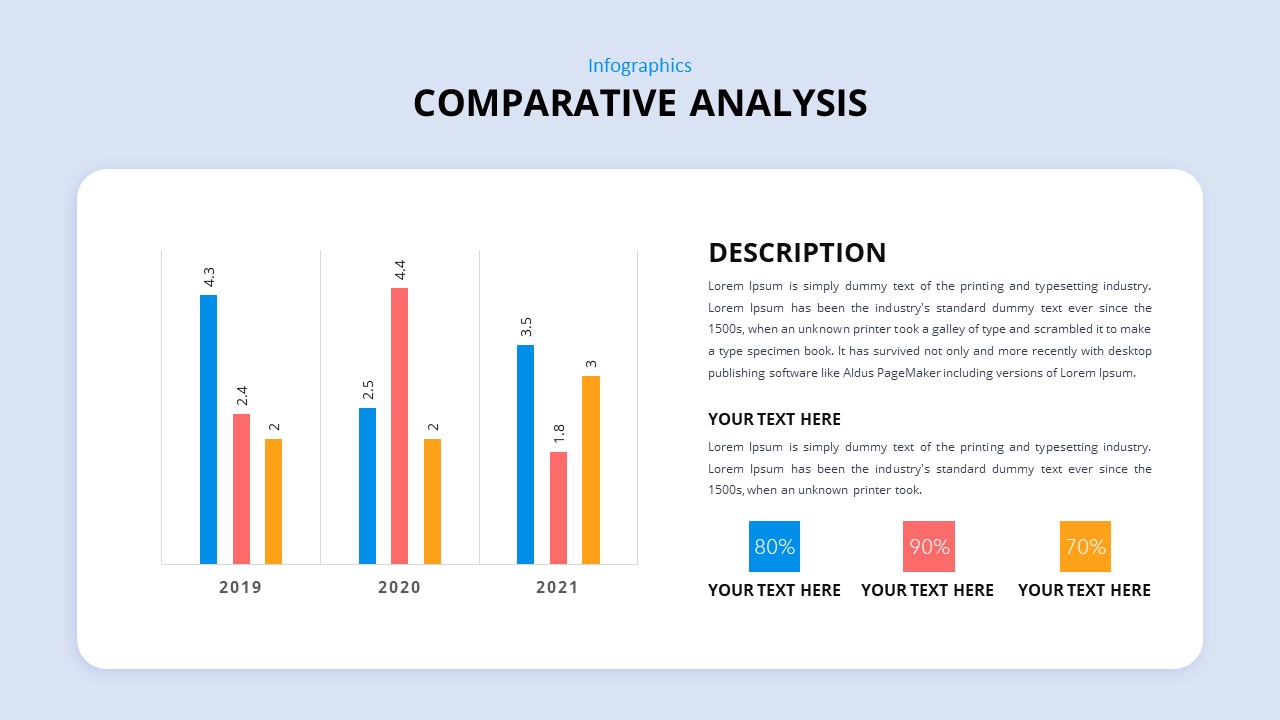 Infographics
COMPARATIVE ANALYSIS

4.3
2.4
2
2.5
4.4
2
3.5
1.8
3
2019
2020
2021

DESCRIPTION

Lorem Ipsum is simply dummy text of the printing and typesetting industry. Lorem Ipsum has been the industry's standard dummy text ever since the 1500s, when an unknown printer took a galley of type and scrambled it to make a type specimen book. It has survived not only and more recently with desktop publishing software like Aldus PageMaker including versions of Lorem Ipsum.

YOUR TEXT HERE

Lorem Ipsum is simply dummy text of the printing and typesetting industry. Lorem Ipsum has been the industry's standard dummy text ever since the 1500s, when an unknown printer took.

80%
YOUR TEXT HERE
90%
YOUR TEXT HERE
70%
YOUR TEXT HERE